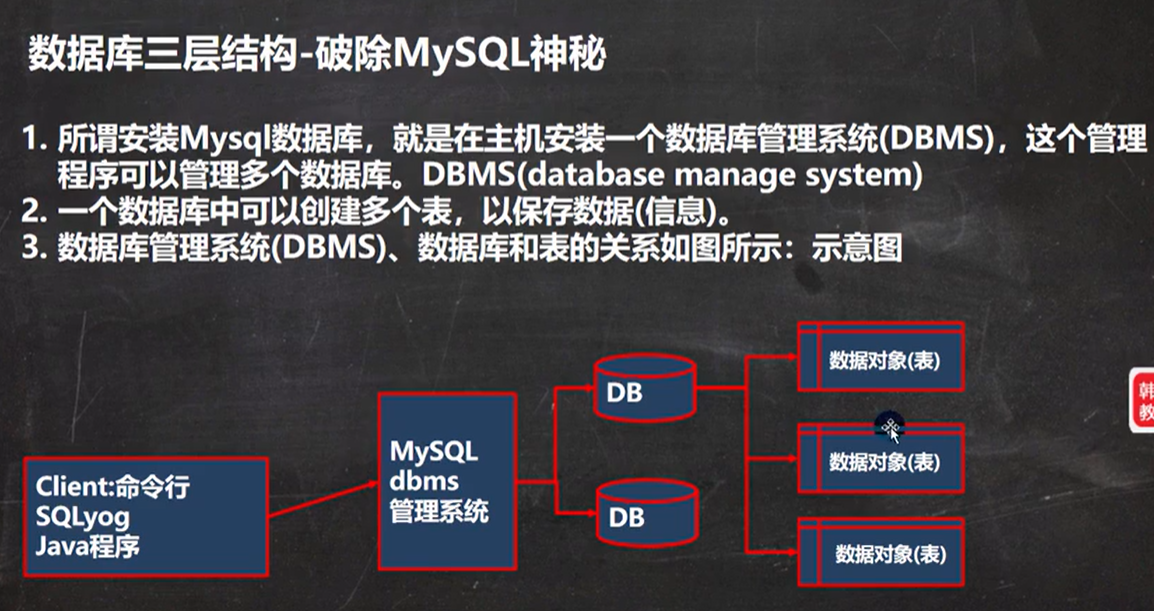 数据库三层结构-破除MySQL神秘

1. 所谓安装Mysql数据库，就是在主机安装一个数据库管理系统(DBMS)，这个管理程序可以管理多个数据库。DBMS(database manage system)
2. 一个数据库中可以创建多个表，以保存数据(信息)。
3. 数据库管理系统(DBMS)、数据库和表的关系如图所示：示意图

Client:命令行
SQLyog
Java程序

MySQL
dbms
管理系统

DB

DB

数据对象(表)

数据对象(表)

数据对象(表)

韩
教